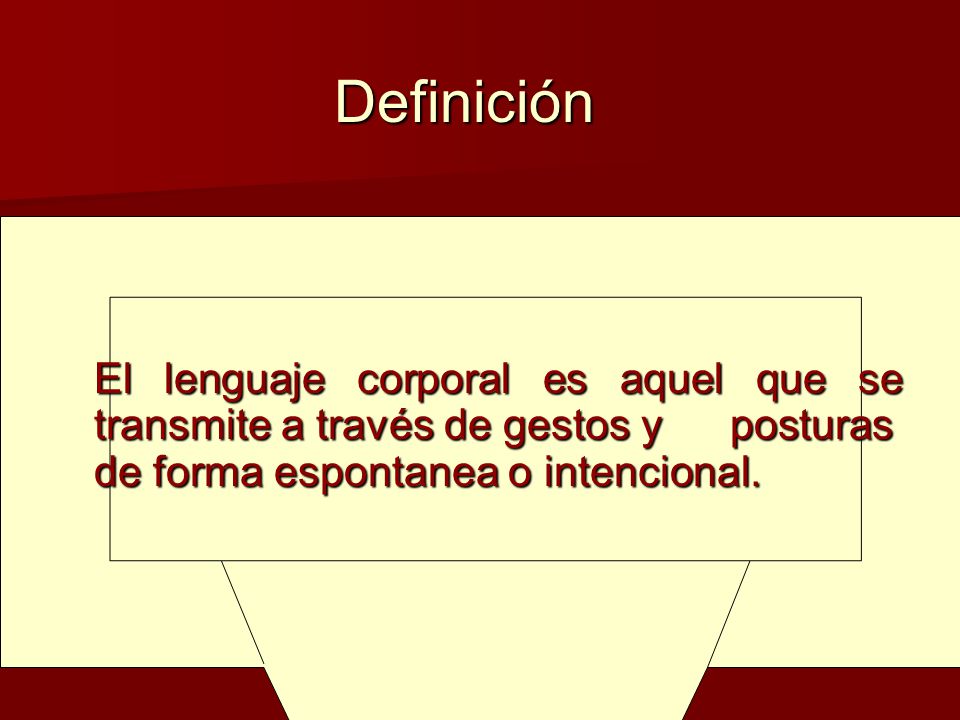 Definición

El lenguaje corporal es aquel que se transmite a través de gestos y posturas de forma espontanea o intencional.